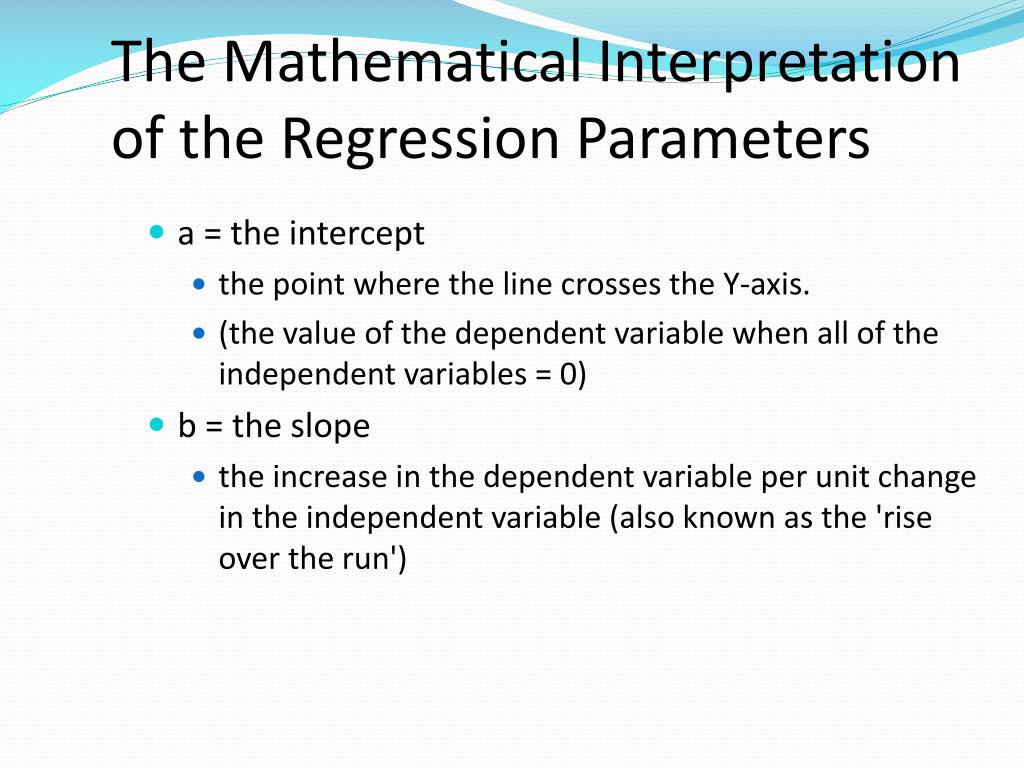 The Mathematical Interpretation of the Regression Parameters

- a = the intercept
  - the point where the line crosses the Y-axis.
  - (the value of the dependent variable when all of the independent variables = 0)
- b = the slope
  - the increase in the dependent variable per unit change in the independent variable (also known as the 'rise over the run')